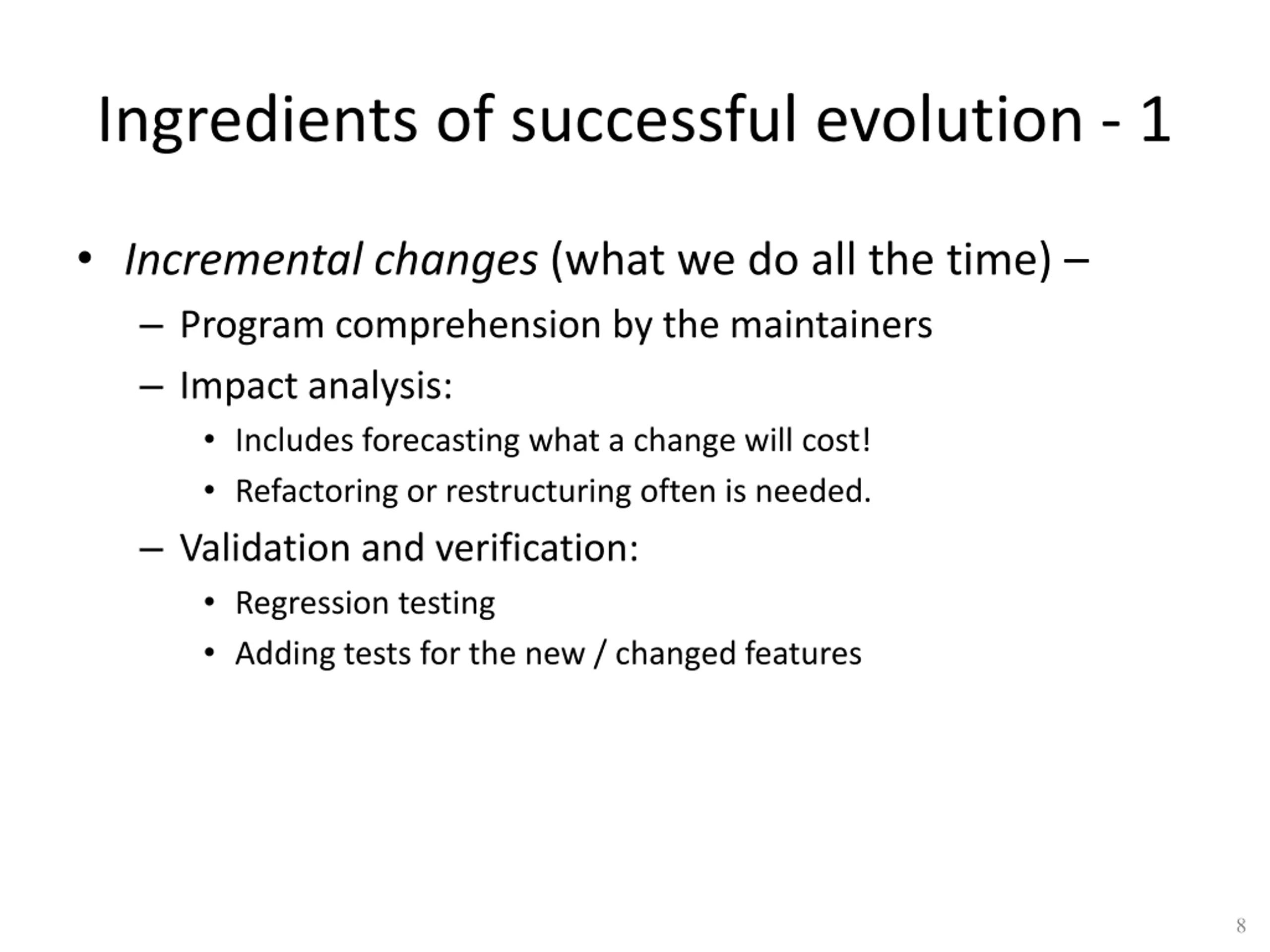 Ingredients of successful evolution - 1

• Incremental changes (what we do all the time) –
  – Program comprehension by the maintainers
  – Impact analysis:
    • Includes forecasting what a change will cost!
    • Refactoring or restructuring often is needed.
  – Validation and verification:
    • Regression testing
    • Adding tests for the new / changed features

8